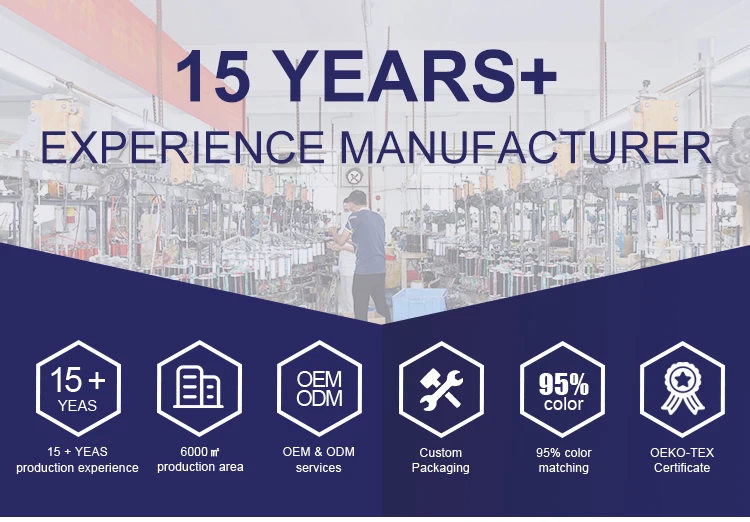 15 YEARS+

EXPERIENCE MANUFACTURER

15 +
YEAS

15 + YEAS
production experience

6000 ㎡
production area

OEM
ODM

OEM & ODM
services

Custom
Packaging

95%
color

95% color
matching

OEKO-TEX
Certificate